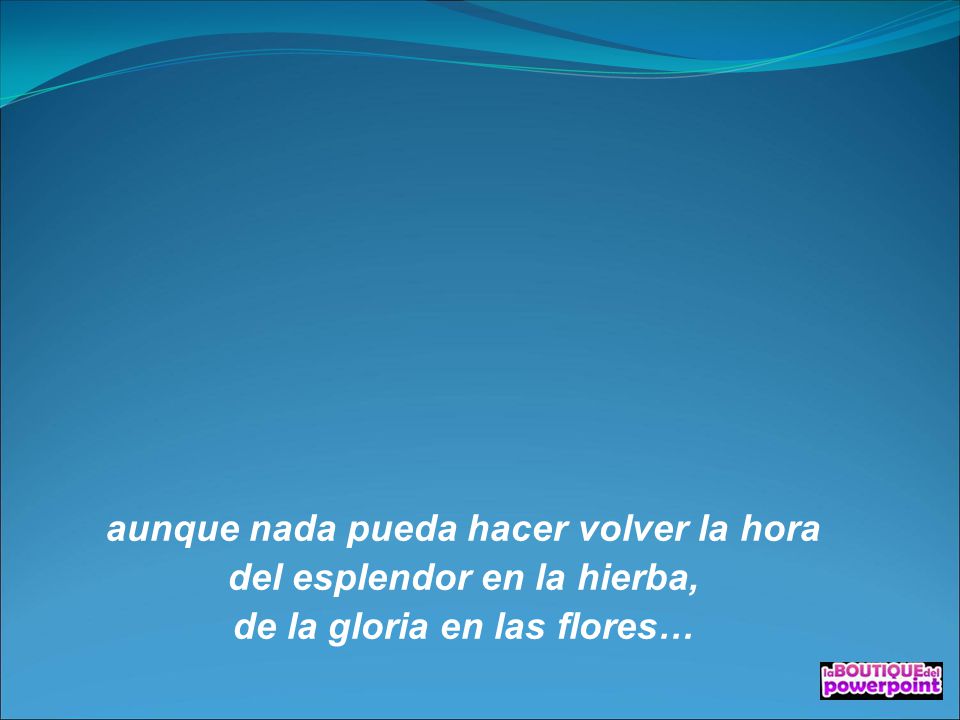 aunque nada pueda hacer volver la hora
del esplendor en la hierba,
de la gloria en las flores…

laBOUTIQUEdel powerpoint